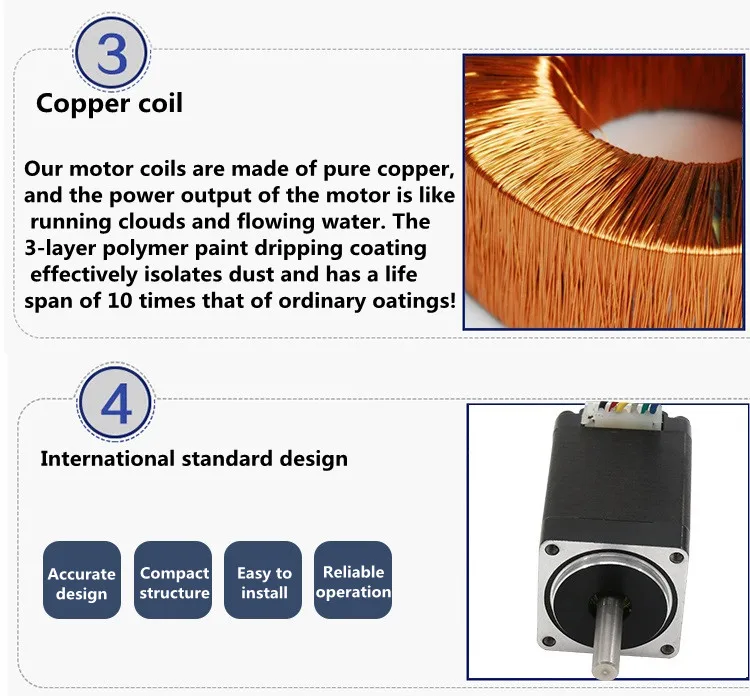 3

Copper coil

Our motor coils are made of pure copper, and the power output of the motor is like running clouds and flowing water. The 3-layer polymer paint dripping coating effectively isolates dust and has a life span of 10 times that of ordinary oatings!

4

International standard design

Accurate design

Compact structure

Easy to install

Reliable operation